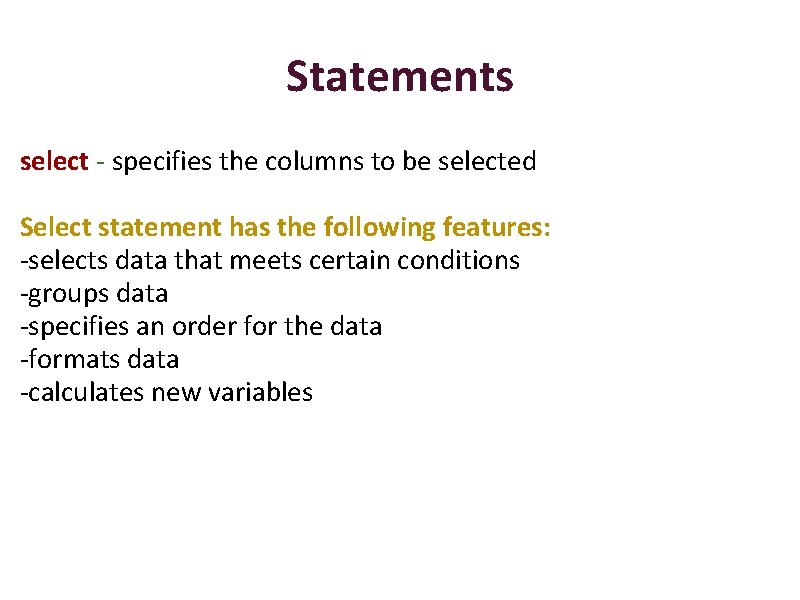 Statements

select - specifies the columns to be selected

Select statement has the following features:
-selects data that meets certain conditions
-groups data
-specifies an order for the data
-formats data
-calculates new variables